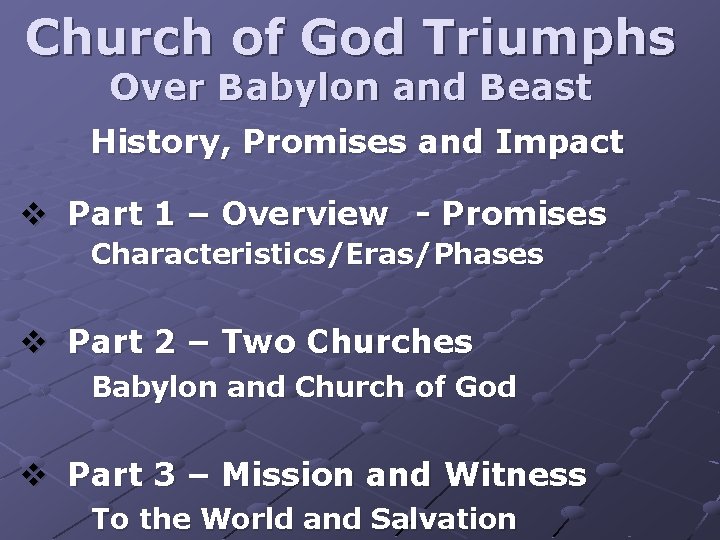 Church of God Triumphs
Over Babylon and Beast

History, Promises and Impact

❖ Part 1 – Overview - Promises
Characteristics/Eras/Phases

❖ Part 2 – Two Churches
Babylon and Church of God

❖ Part 3 – Mission and Witness
To the World and Salvation